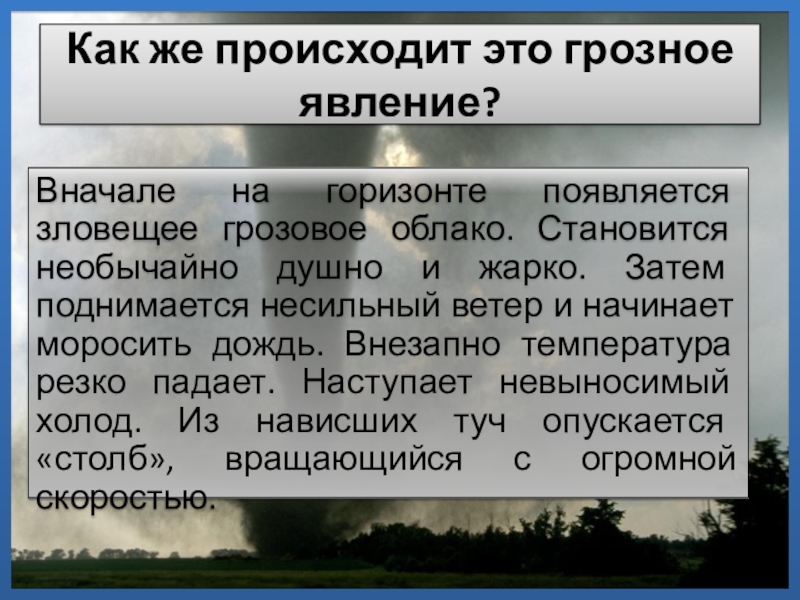 Как же происходит это грозное явление?

Вначале на горизонте появляется зловещее грозовое облако. Становится необычайно душно и жарко. Затем поднимается несильный ветер и начинает моросить дождь. Внезапно температура резко падает. Наступает невыносимый холод. Из нависших туч опускается «столб», вращающийся с огромной скоростью.